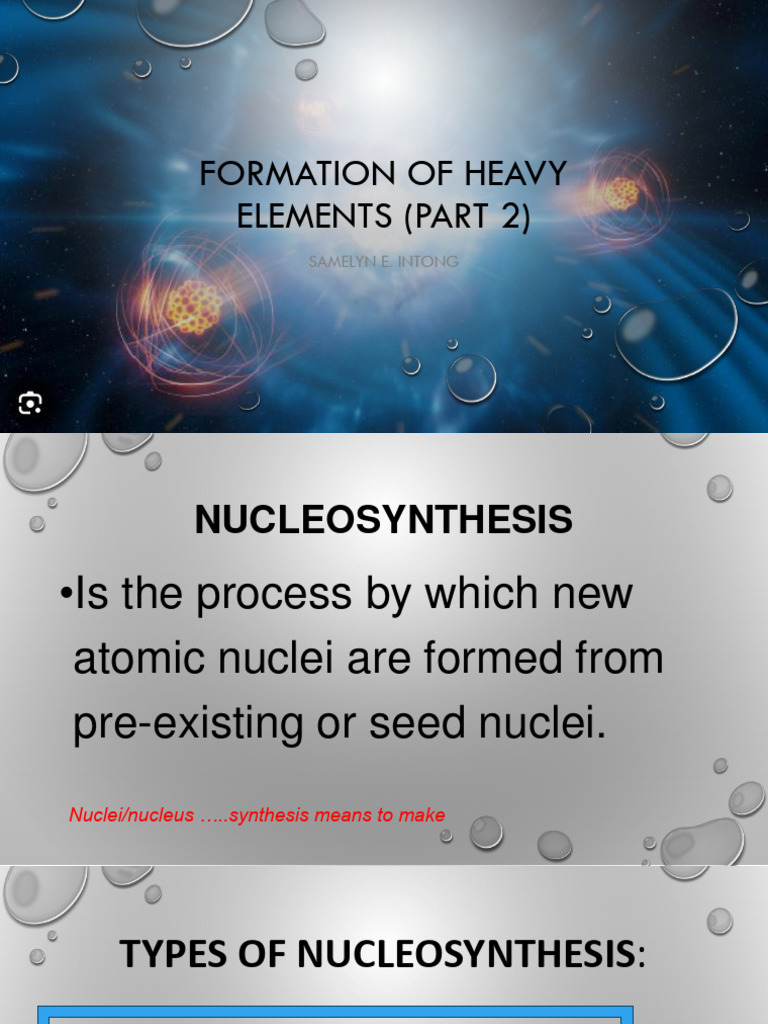 FORMATION OF HEAVY ELEMENTS (PART 2)

SAMELYN E. INTONG

NUCLEOSYNTHESIS

•Is the process by which new atomic nuclei are formed from pre-existing or seed nuclei.

Nuclei/nucleus …..synthesis means to make

TYPES OF NUCLEOSYNTHESIS: